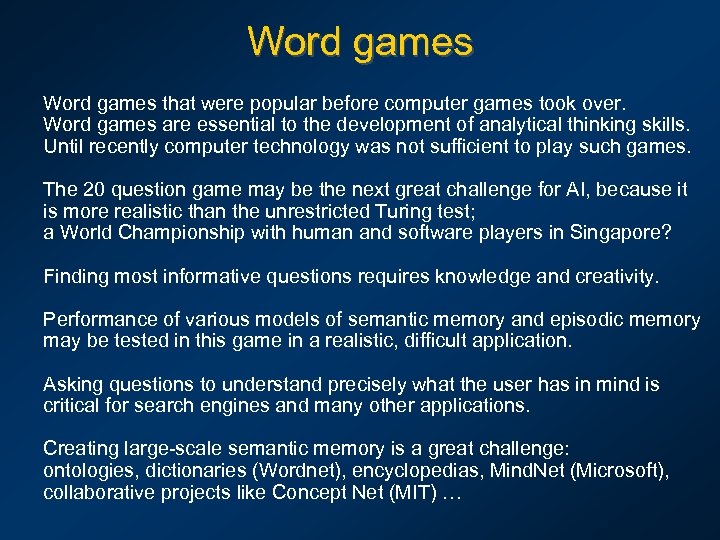 Word games

Word games that were popular before computer games took over.
Word games are essential to the development of analytical thinking skills.
Until recently computer technology was not sufficient to play such games.

The 20 question game may be the next great challenge for AI, because it is more realistic than the unrestricted Turing test;
a World Championship with human and software players in Singapore?

Finding most informative questions requires knowledge and creativity.

Performance of various models of semantic memory and episodic memory may be tested in this game in a realistic, difficult application.

Asking questions to understand precisely what the user has in mind is critical for search engines and many other applications.

Creating large-scale semantic memory is a great challenge:
ontologies, dictionaries (Wordnet), encyclopedias, MindNet (Microsoft), collaborative projects like Concept Net (MIT) …